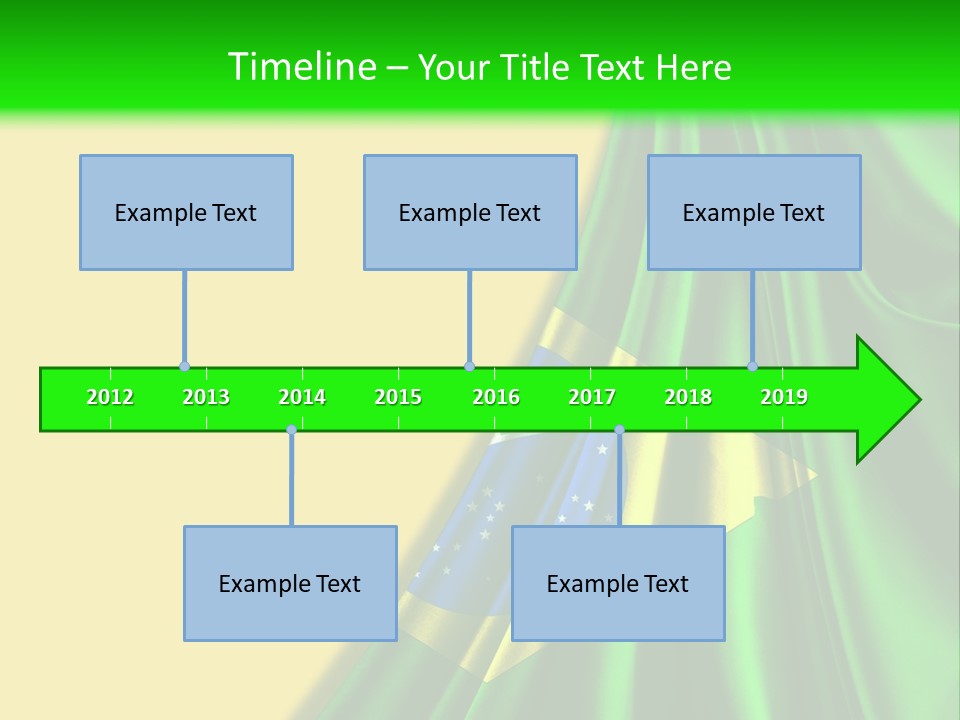 Timeline – Your Title Text Here

Example Text

Example Text

Example Text

2012 2013 2014 2015 2016 2017 2018 2019

Example Text

Example Text